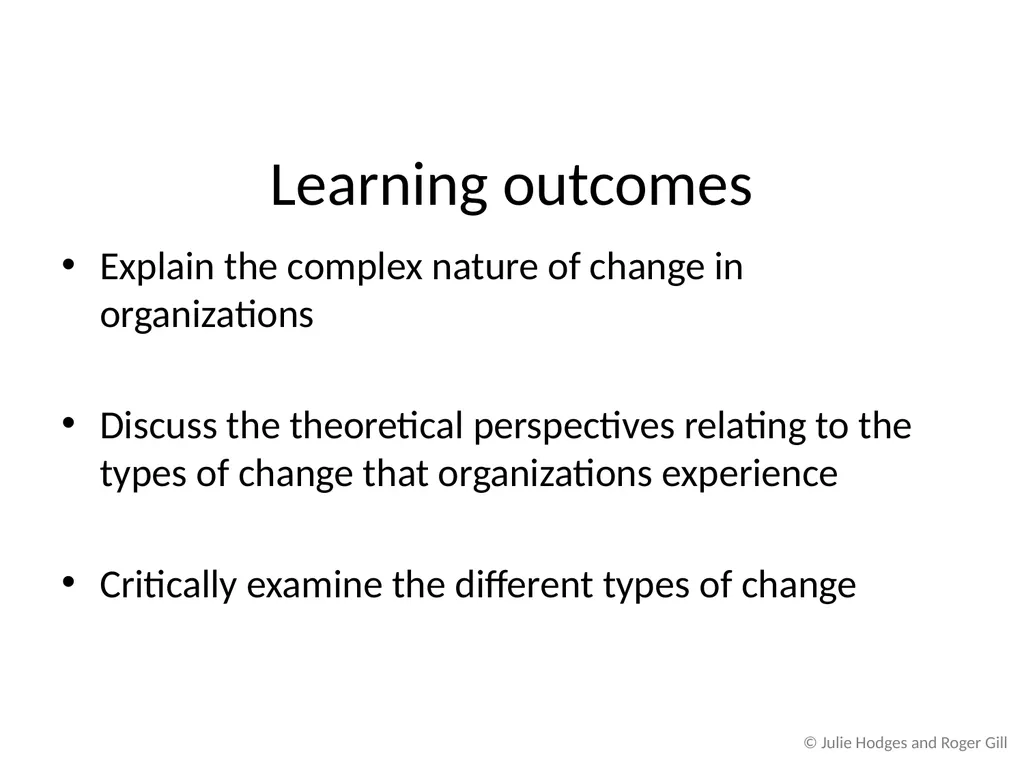 Learning outcomes

• Explain the complex nature of change in organizations

• Discuss the theoretical perspectives relating to the types of change that organizations experience

• Critically examine the different types of change

© Julie Hodges and Roger Gill